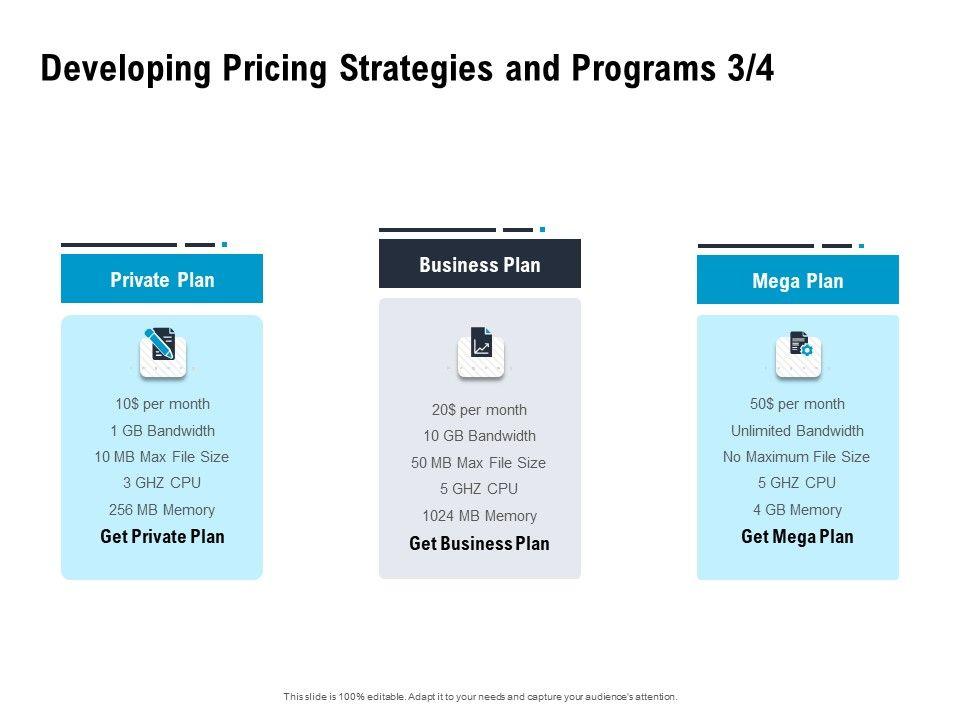 Developing Pricing Strategies and Programs 3/4

Private Plan

10$ per month
1 GB Bandwidth
10 MB Max File Size
3 GHZ CPU
256 MB Memory
Get Private Plan

Business Plan

20$ per month
10 GB Bandwidth
50 MB Max File Size
5 GHZ CPU
1024 MB Memory
Get Business Plan

Mega Plan

50$ per month
Unlimited Bandwidth
No Maximum File Size
5 GHZ CPU
4 GB Memory
Get Mega Plan

This slide is 100% editable. Adapt it to your needs and capture your audience's attention.